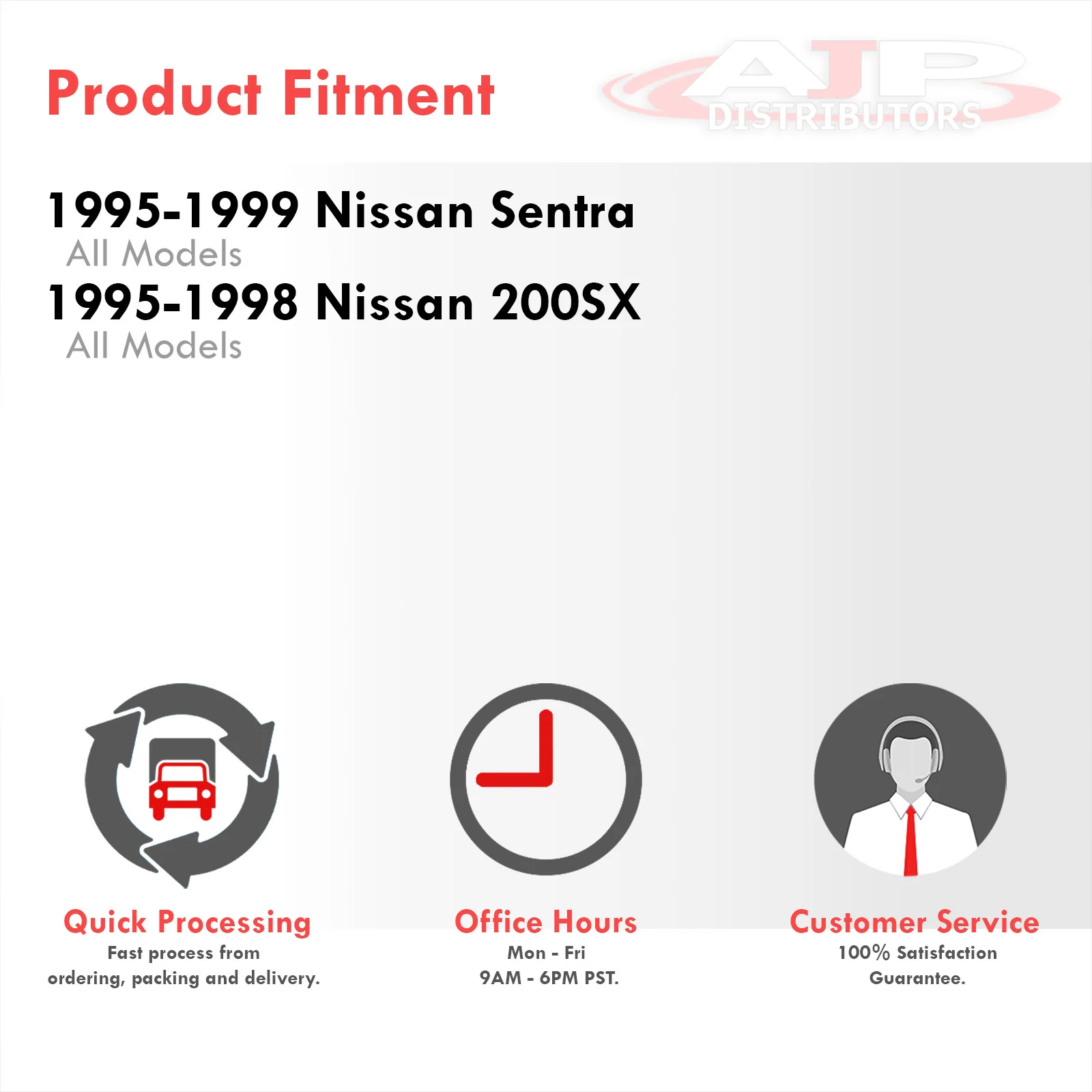 Product Fitment

AJP DISTRIBUTORS

1995-1999 Nissan Sentra
All Models
1995-1998 Nissan 200SX
All Models

Quick Processing
Fast process from ordering, packing and delivery.

Office Hours
Mon - Fri
9AM - 6PM PST.

Customer Service
100% Satisfaction Guarantee.